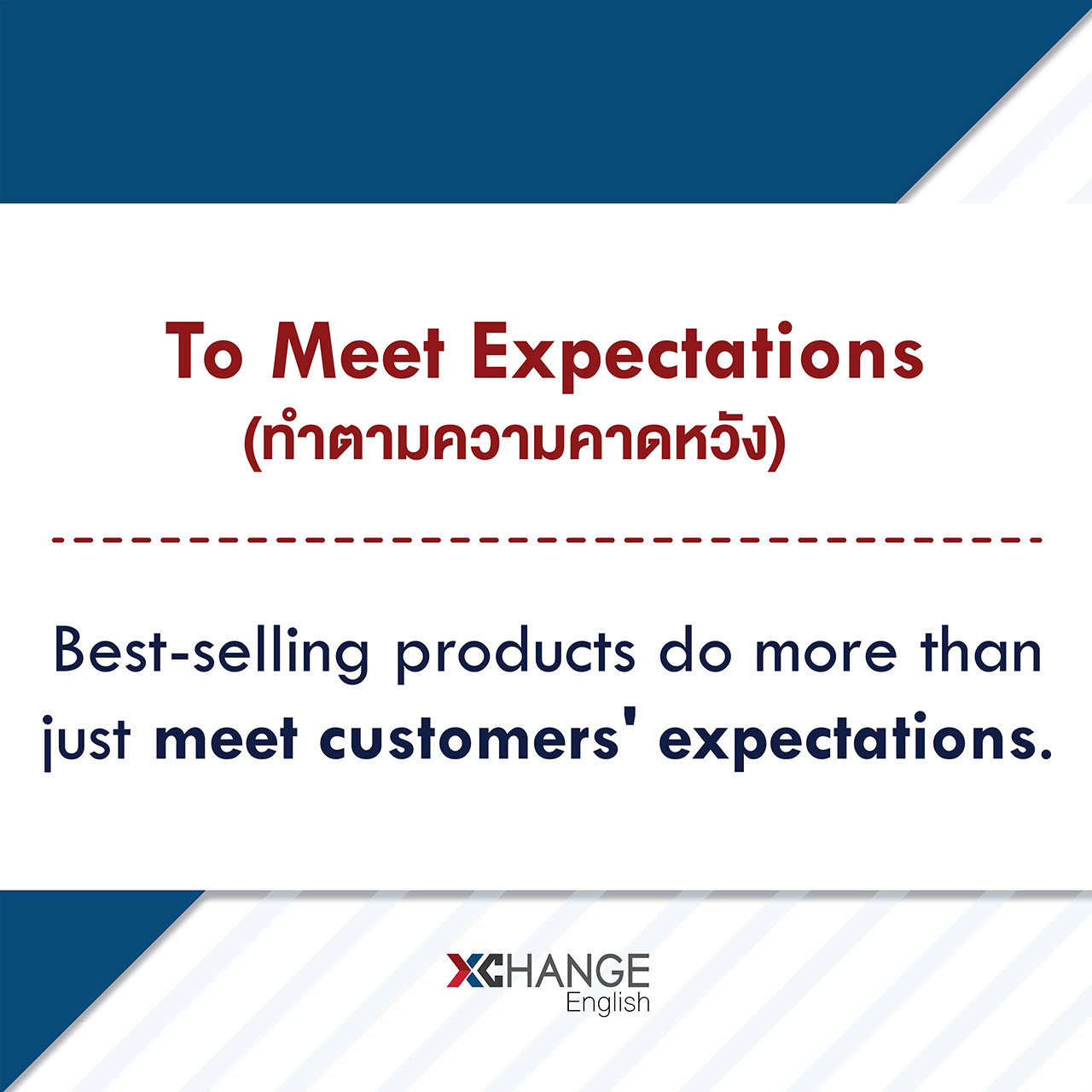 To Meet Expectations
(ทำตามความคาดหวัง)

Best-selling products do more than just meet customers' expectations.

XCHANGE
English